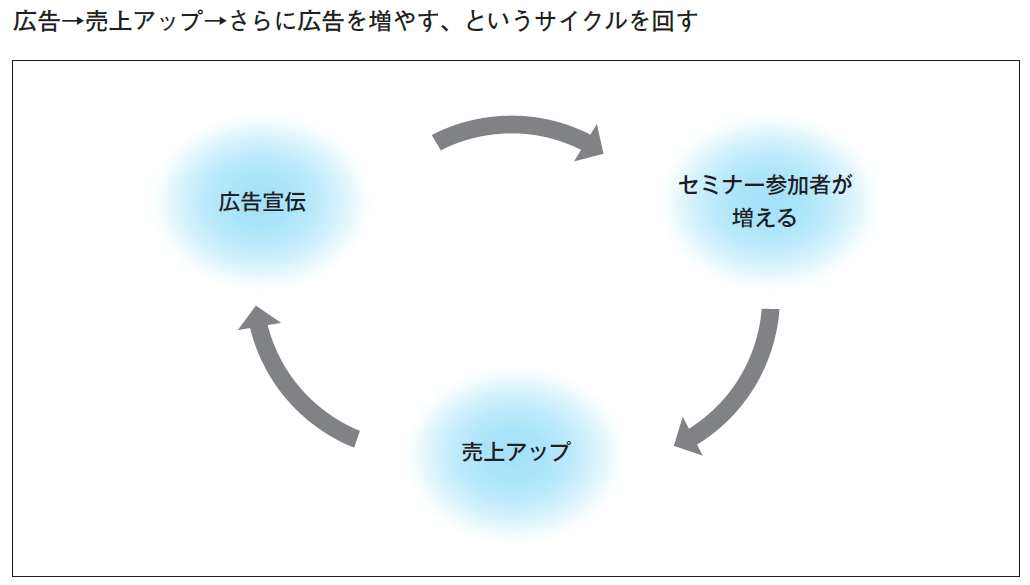 広告→売上アップ→さらに広告を増やす、というサイクルを回す

広告宣伝

セミナー参加者が増える

売上アップ